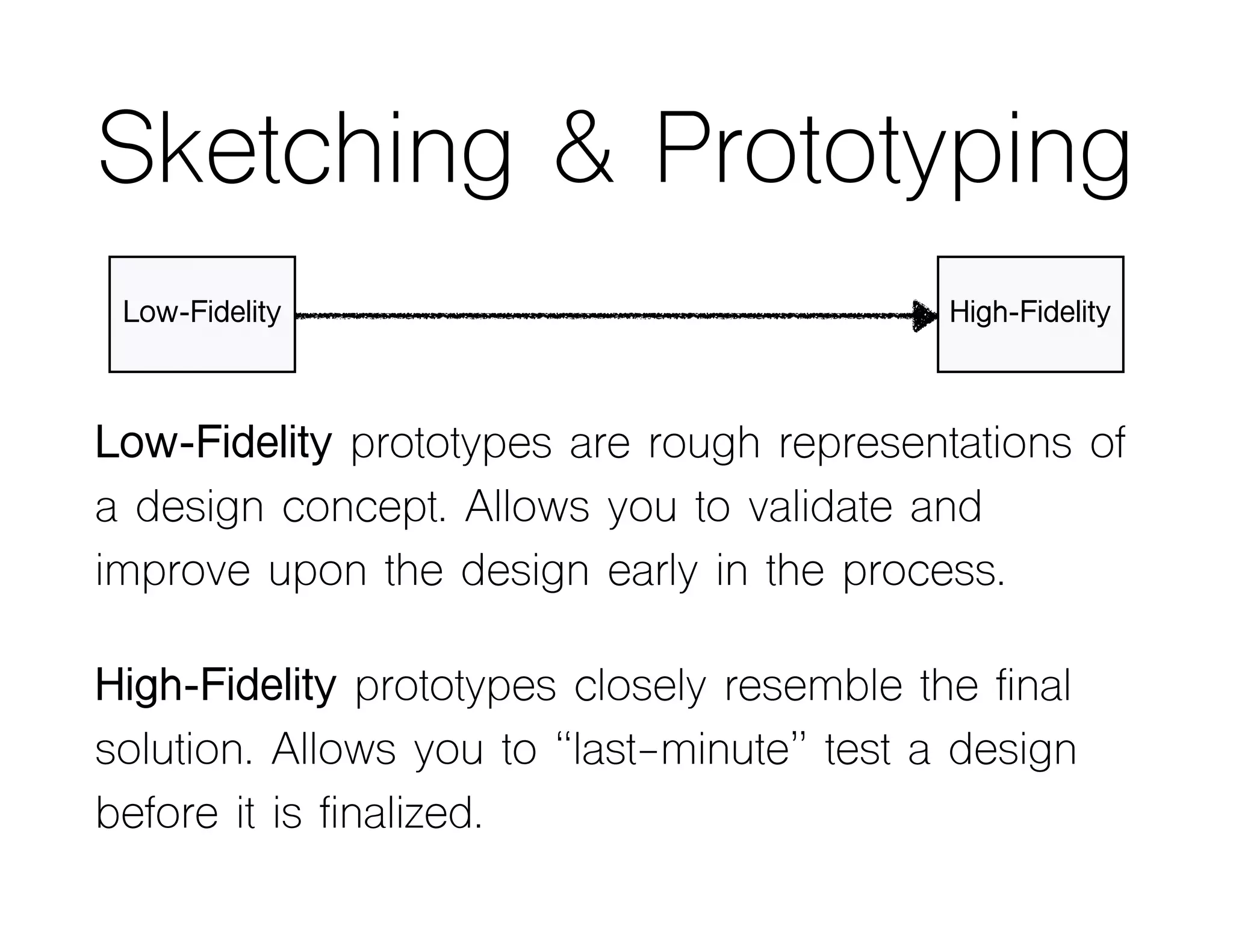 Sketching & Prototyping

Low-Fidelity

High-Fidelity

Low-Fidelity prototypes are rough representations of a design concept. Allows you to validate and improve upon the design early in the process.

High-Fidelity prototypes closely resemble the final solution. Allows you to “last-minute” test a design before it is finalized.